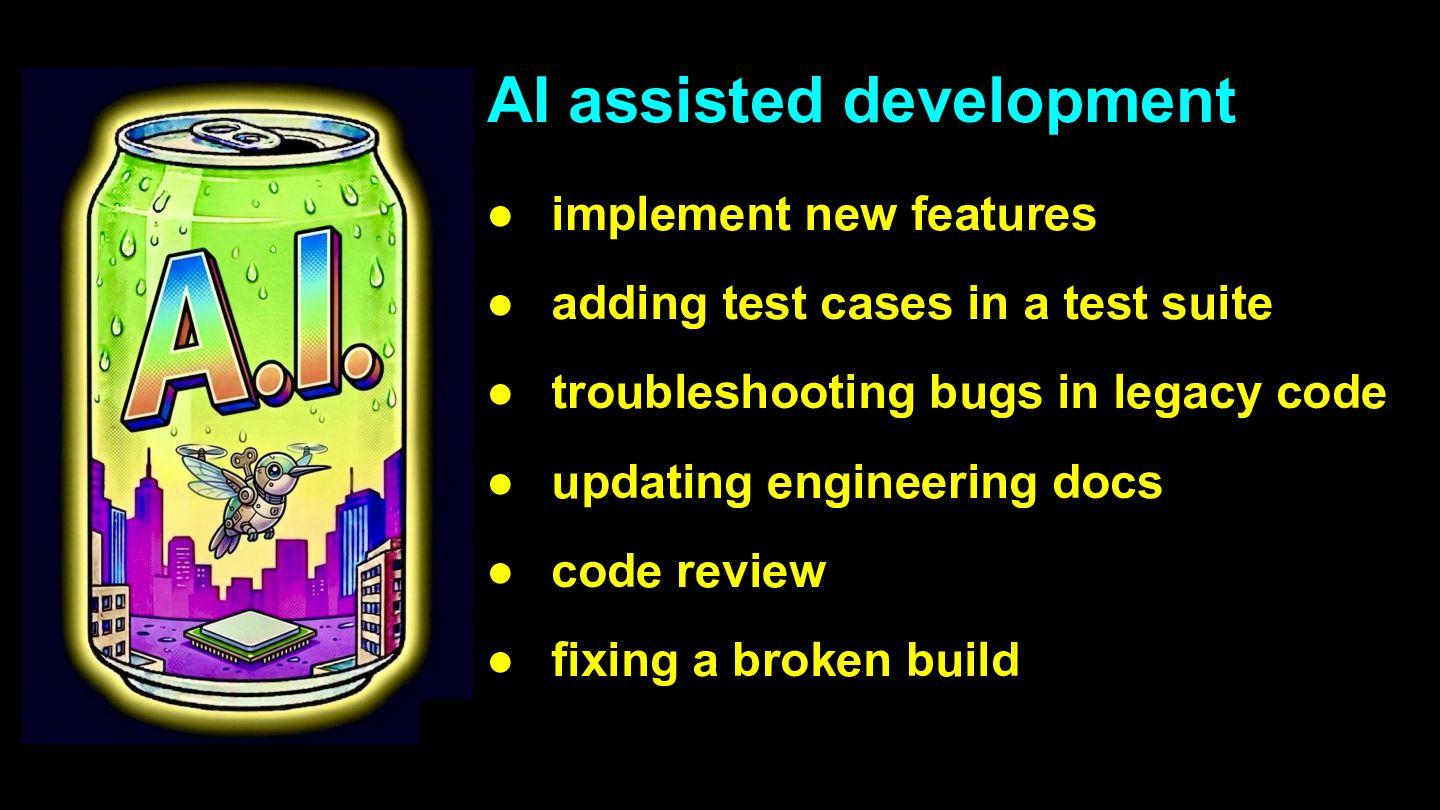 A.I.

AI assisted development

● implement new features
● adding test cases in a test suite
● troubleshooting bugs in legacy code
● updating engineering docs
● code review
● fixing a broken build